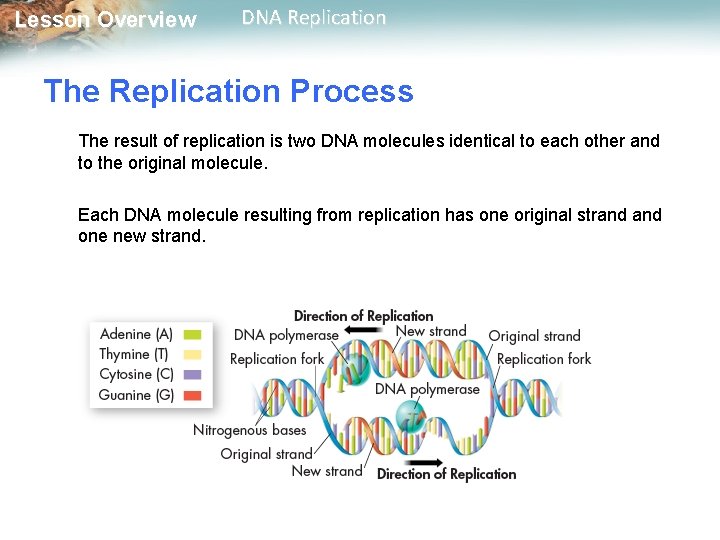 Lesson Overview DNA Replication

The Replication Process

The result of replication is two DNA molecules identical to each other and to the original molecule.

Each DNA molecule resulting from replication has one original strand and one new strand.

Adenine (A)
Thymine (T)
Cytosine (C)
Guanine (G)

Direction of Replication
DNA polymerase
New strand
Original strand
Replication fork
Replication fork
DNA polymerase
Nitrogenous bases
Original strand
New strand
Direction of Replication